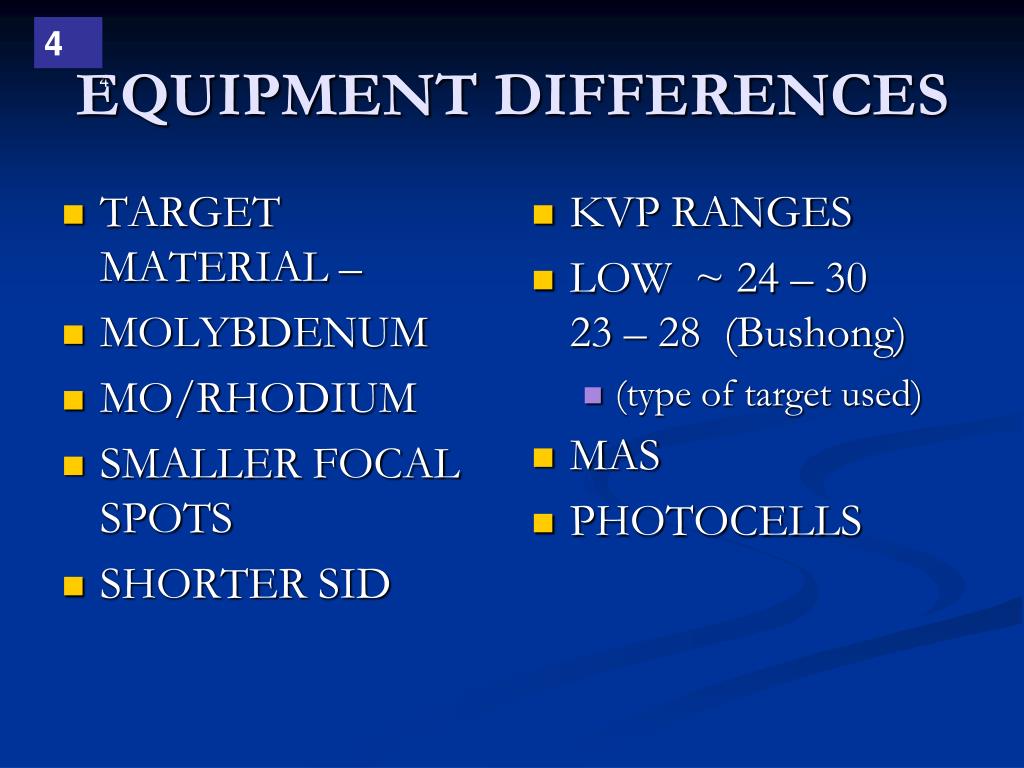 4

EQUIPMENT DIFFERENCES

- TARGET MATERIAL –
- MOLYBDENUM
- MO/RHODIUM
- SMALLER FOCAL SPOTS
- SHORTER SID

- KVP RANGES
- LOW ~ 24 – 30 23 – 28 (Bushong)
  - (type of target used)
- MAS
- PHOTOCELLS